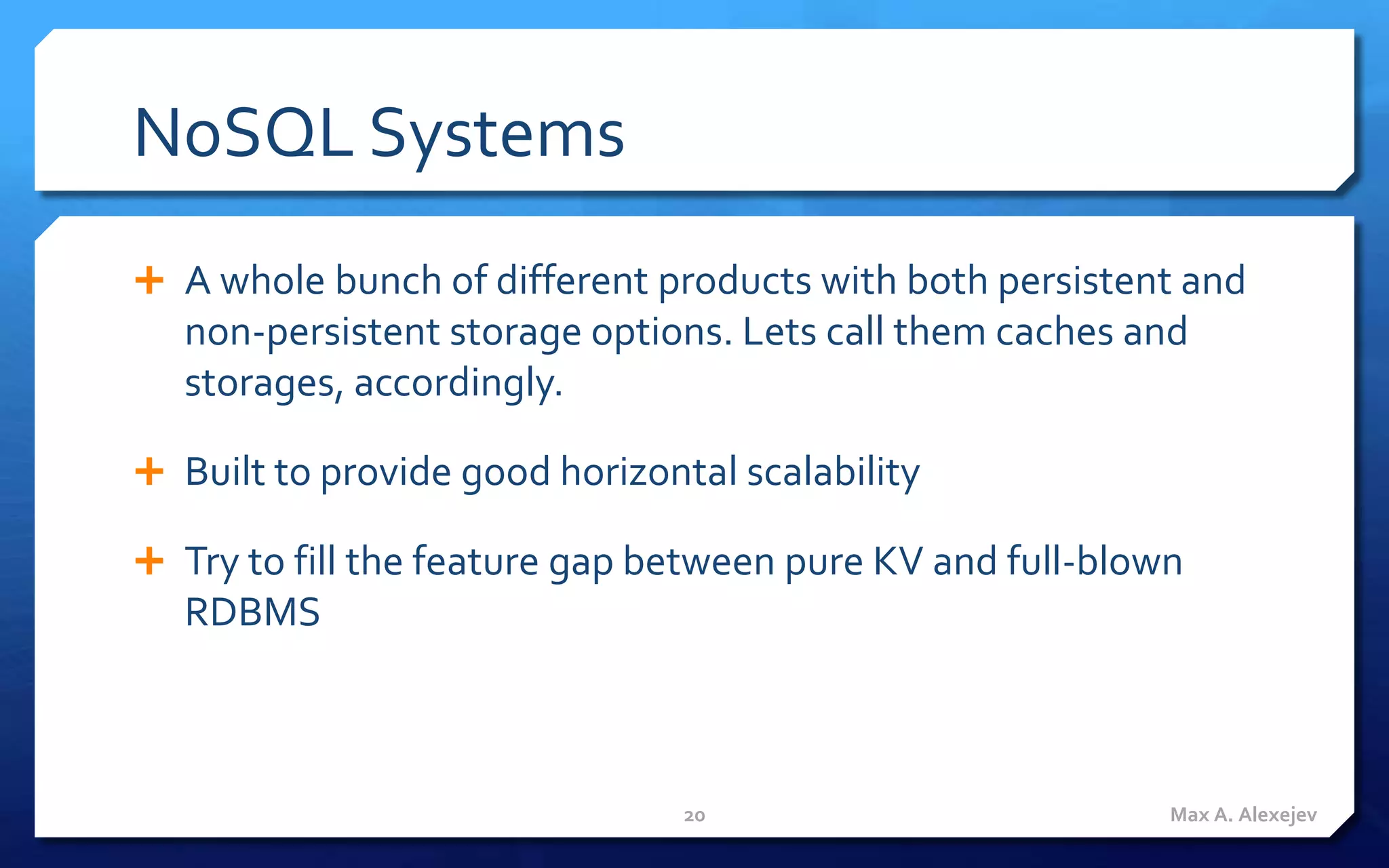 NoSQL Systems

+ A whole bunch of different products with both persistent and non-persistent storage options. Lets call them caches and storages, accordingly.

+ Built to provide good horizontal scalability

+ Try to fill the feature gap between pure KV and full-blown RDBMS

20

Max A. Alexejev